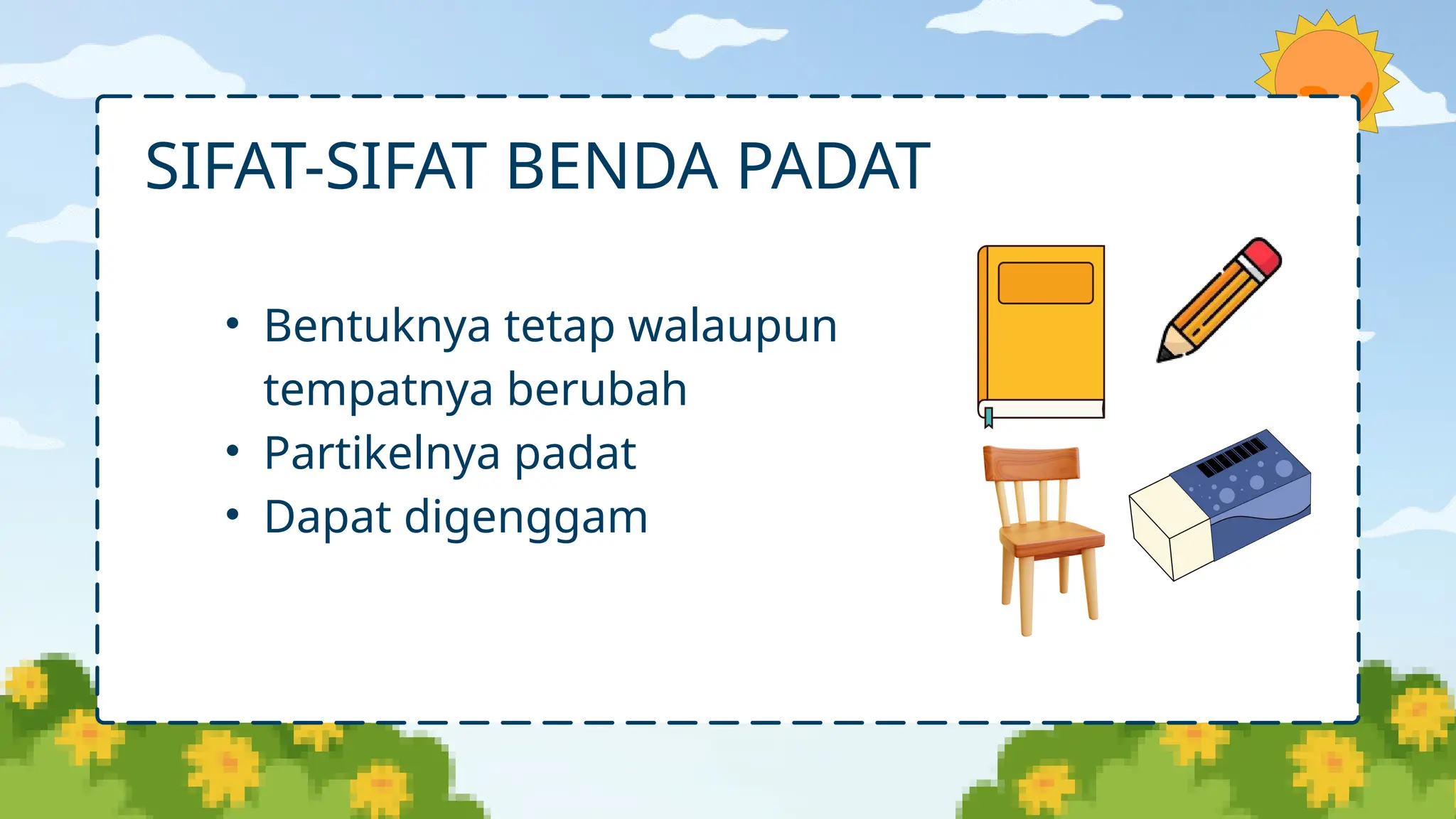 SIFAT-SIFAT BENDA PADAT

• Bentuknya tetap walaupun tempatnya berubah
• Partikelnya padat
• Dapat digenggam